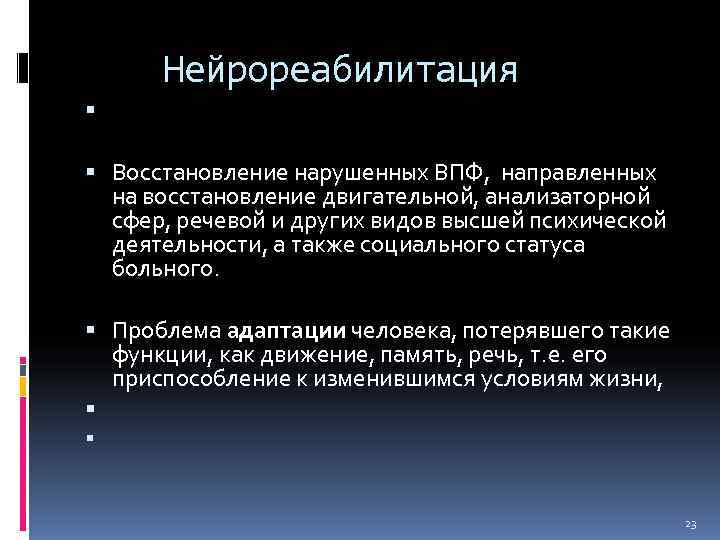 Нейрореабилитация

Восстановление нарушенных ВПФ, направленных на восстановление двигательной, анализаторной сфер, речевой и других видов высшей психической деятельности, а также социального статуса больного.

Проблема адаптации человека, потерявшего такие функции, как движение, память, речь, т.е. его приспособление к изменившимся условиям жизни,

23